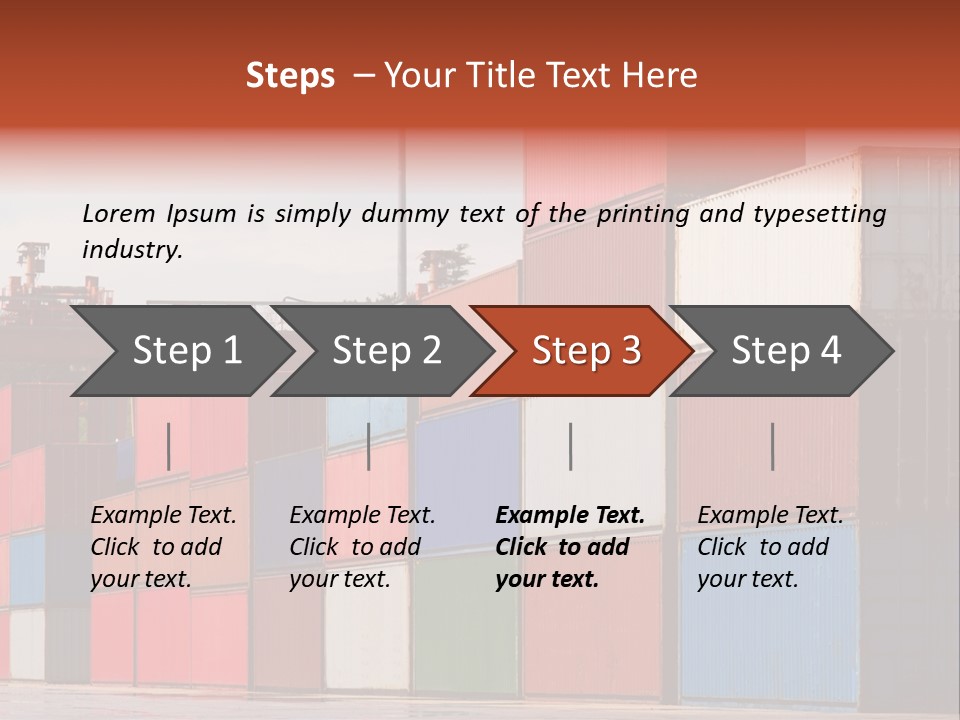 Steps – Your Title Text Here

Lorem Ipsum is simply dummy text of the printing and typesetting industry.

Step 1

Step 2

Step 3

Step 4

Example Text. Click to add your text.

Example Text. Click to add your text.

Example Text. Click to add your text.

Example Text. Click to add your text.